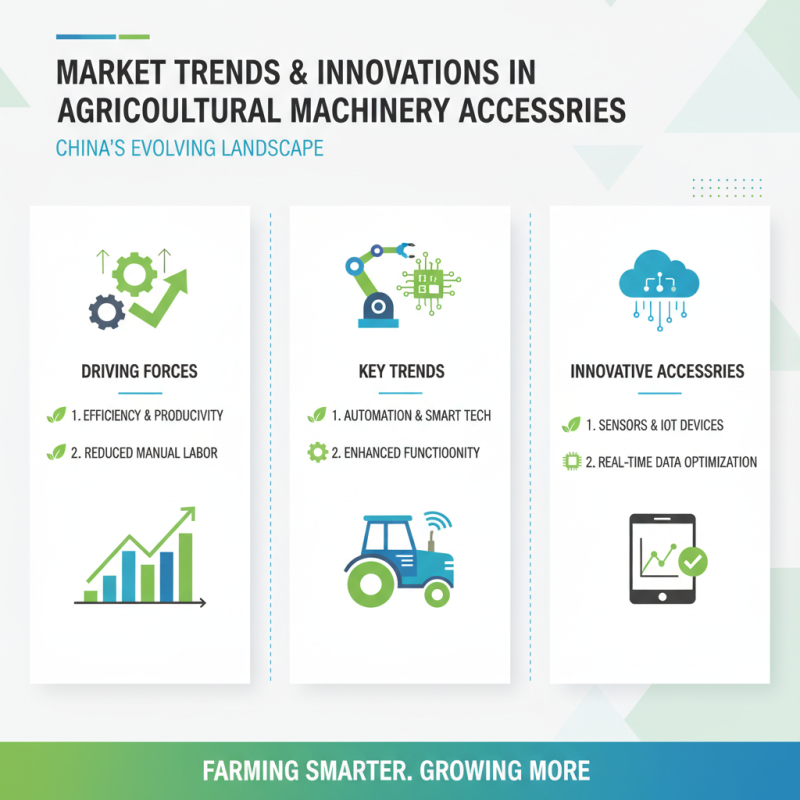 MARKET TRENDS & INNOVATIONS IN AGRICOULTURAL MACHINERY ACCESSRIES

CHINA'S EVOLVING LANDSCAPE

DRIVING FORCES

1. EFFICIENCY & PRODUCIVITY

2. REDUCED MANUAL LABOR

KEY TRENDS

1. AUTOMATION & SMART TECH

2. ENHANCED FUNCTIOONITY

INNOVATIVE ACCESSRIES

1. SENSORS & IOT DEVICES

2. REAL-TIME DATA OPTIMIZATION

FARMING SMARTER. GROWING MORE